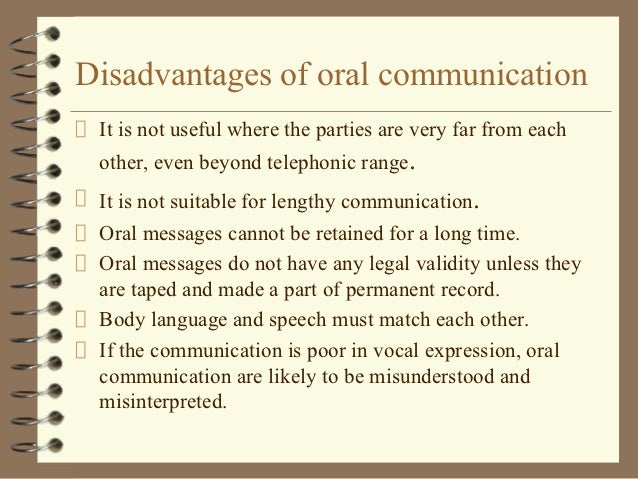 Disadvantages of oral communication

 It is not useful where the parties are very far from each other, even beyond telephonic range.
 It is not suitable for lengthy communication.
 Oral messages cannot be retained for a long time.
 Oral messages do not have any legal validity unless they are taped and made a part of permanent record.
 Body language and speech must match each other.
 If the communication is poor in vocal expression, oral communication are likely to be misunderstood and misinterpreted.